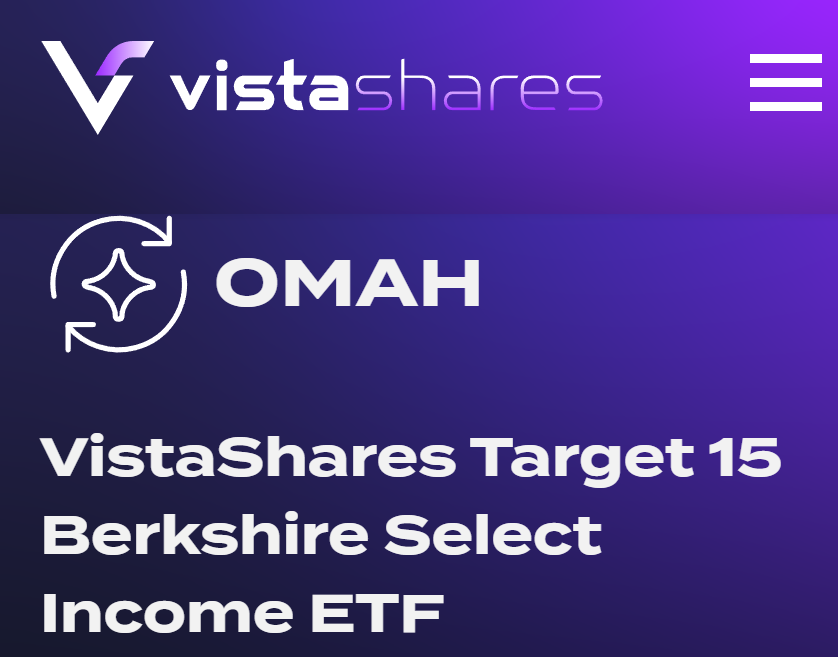 vistashares

OMAH

VistaShares Target 15 Berkshire Select Income ETF